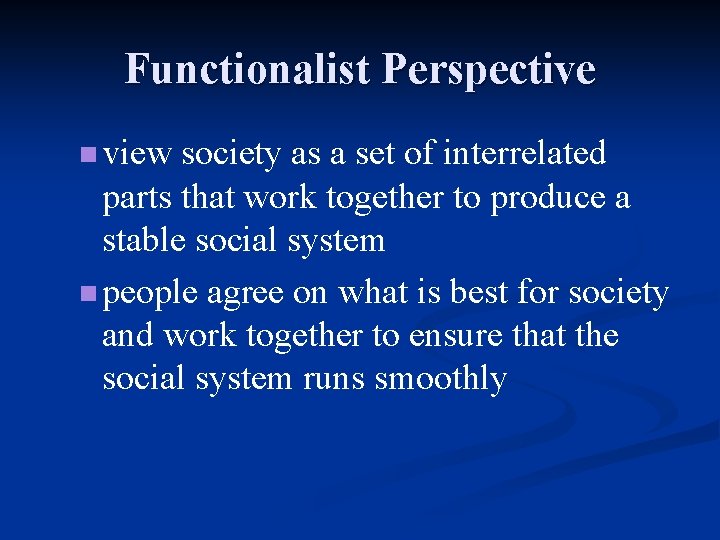 Functionalist Perspective

- view society as a set of interrelated parts that work together to produce a stable social system
- people agree on what is best for society and work together to ensure that the social system runs smoothly